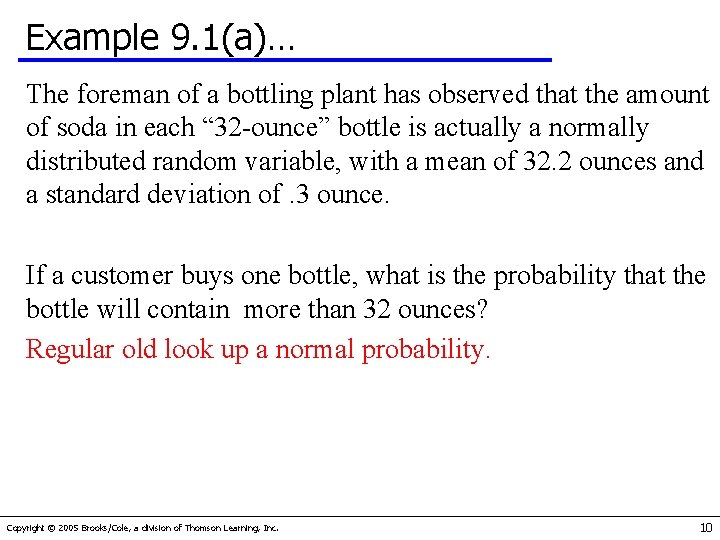 Example 9.1(a)…

The foreman of a bottling plant has observed that the amount of soda in each “32-ounce” bottle is actually a normally distributed random variable, with a mean of 32.2 ounces and a standard deviation of .3 ounce.

If a customer buys one bottle, what is the probability that the bottle will contain more than 32 ounces?

Regular old look up a normal probability.

Copyright © 2005 Brooks/Cole, a division of Thomson Learning, Inc.

10